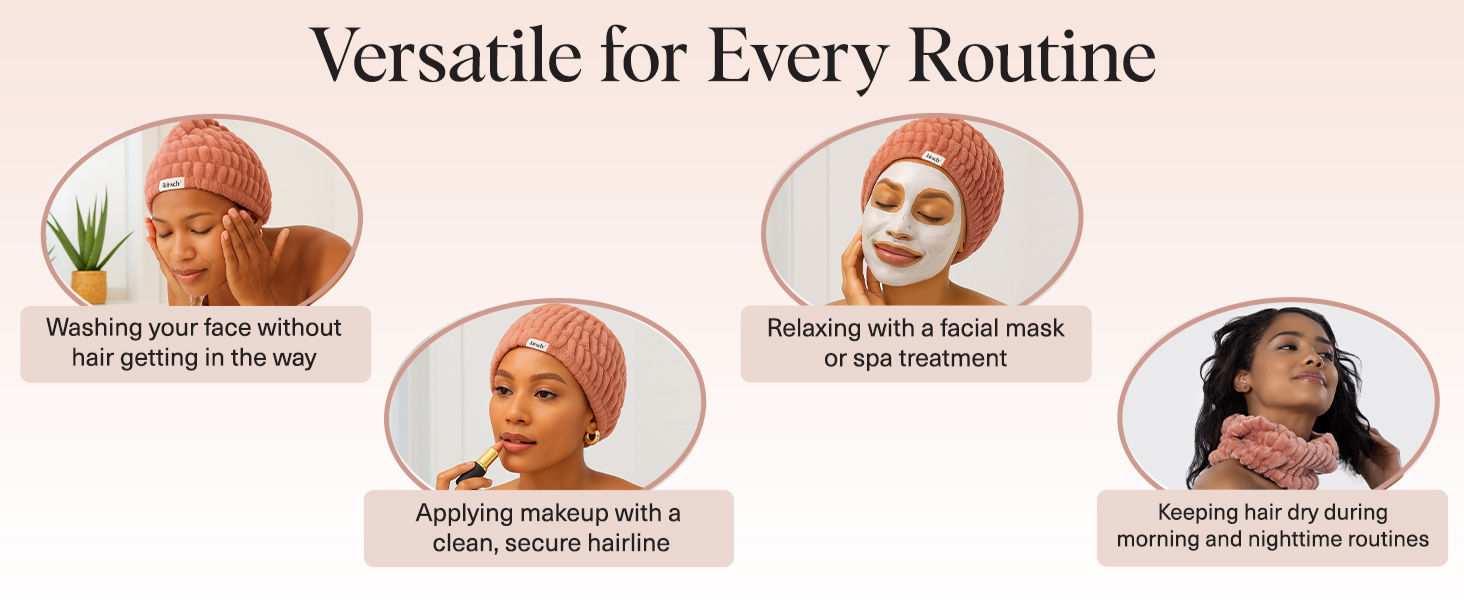 Versatile for Every Routine

kitsch

Washing your face without hair getting in the way

kitsch

Applying makeup with a clean, secure hairline

kitsch

Relaxing with a facial mask or spa treatment

Keeping hair dry during morning and nighttime routines